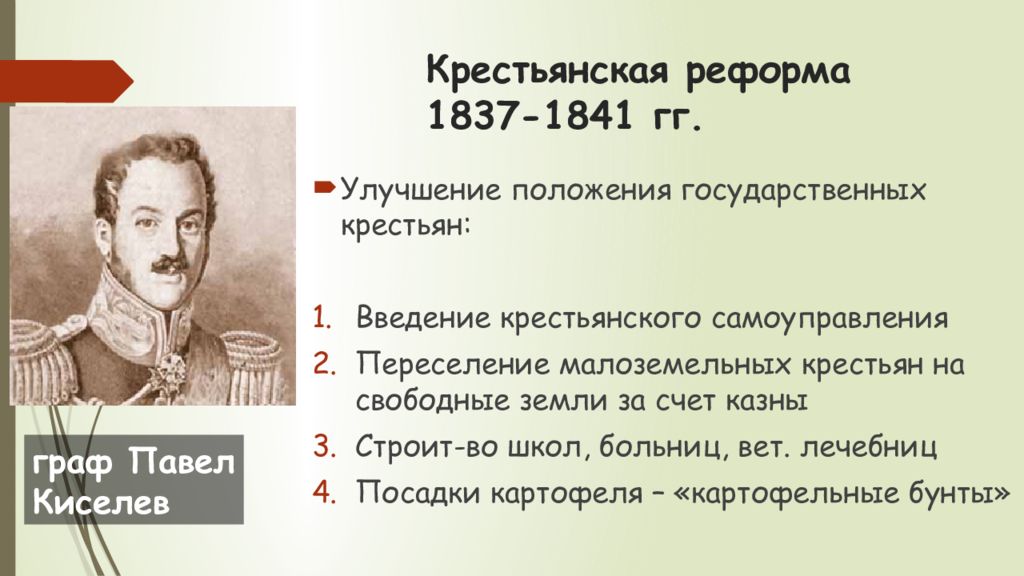 Крестьянская реформа 1837-1841 гг.

Улучшение положения государственных крестьян:

1. Введение крестьянского самоуправления
2. Переселение малоземельных крестьян на свободные земли за счет казны
3. Строит-во школ, больниц, вет. лечебниц
4. Посадки картофеля – «картофельные бунты»

граф Павел Киселев